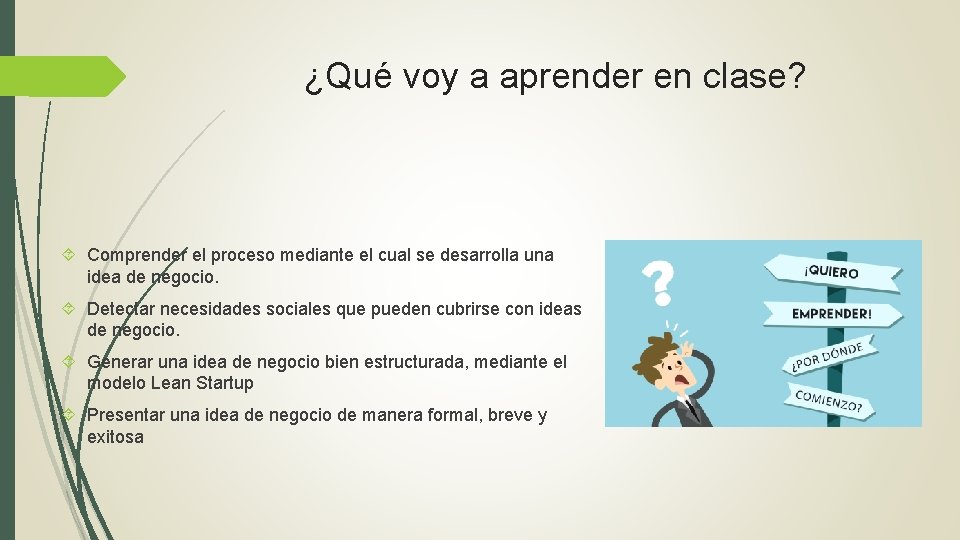 ¿Qué voy a aprender en clase?

Comprender el proceso mediante el cual se desarrolla una idea de negocio.

Detectar necesidades sociales que pueden cubrirse con ideas de negocio.

Generar una idea de negocio bien estructurada, mediante el modelo Lean Startup

Presentar una idea de negocio de manera formal, breve y exitosa

?

¡QUIERO

EMPRENDER!

¿POR DÓNDE

COMIENZO?